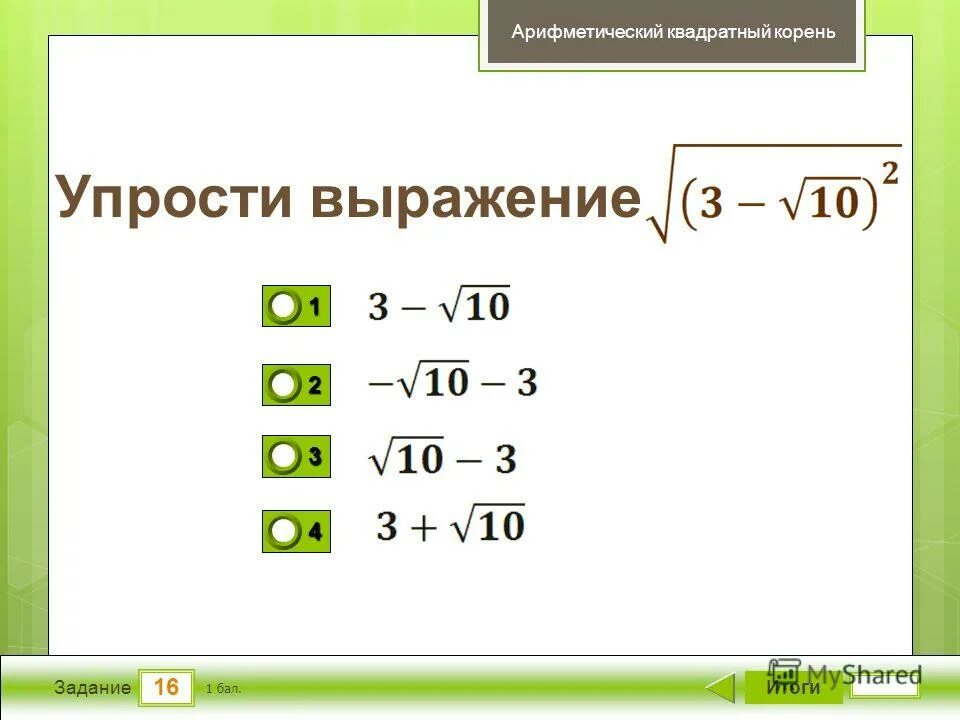 Арифметический квадратный корень

Упрости выражение $\sqrt{(3-\sqrt{10})^2}$

1 $3-\sqrt{10}$

2 $-\sqrt{10}-3$

3 $\sqrt{10}-3$

4 $3+\sqrt{10}$

Задание 16 1 бал.

Итоги

MyShared